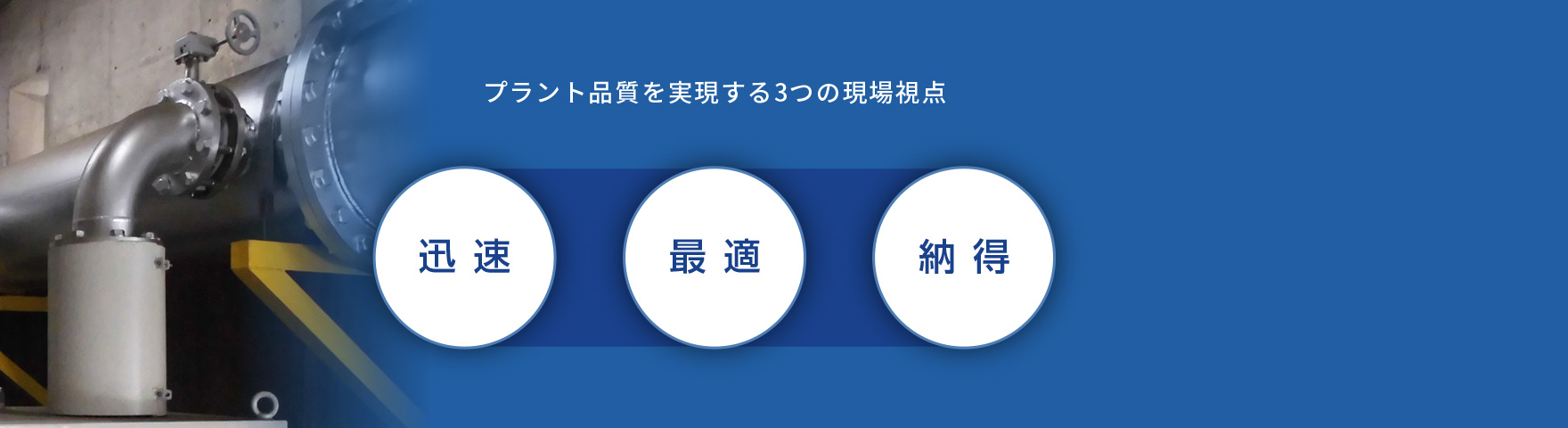 プラント品質を実現する3つの現場視点

迅速

最適

納得